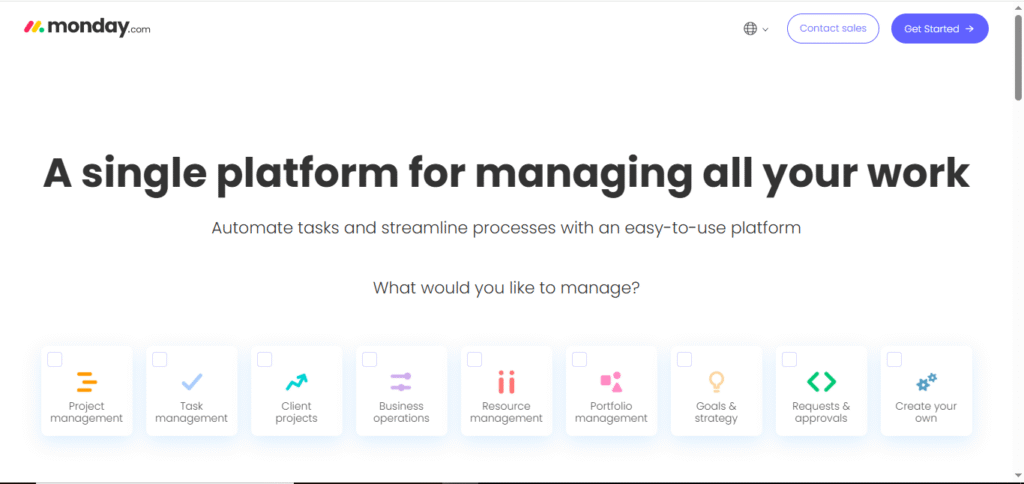 monday.com

Contact sales

Get Started →

A single platform for managing all your work

Automate tasks and streamline processes with an easy-to-use platform

What would you like to manage?

Project management

Task management

Client projects

Business operations

Resource management

Portfolio management

Goals & strategy

Requests & approvals

Create your own